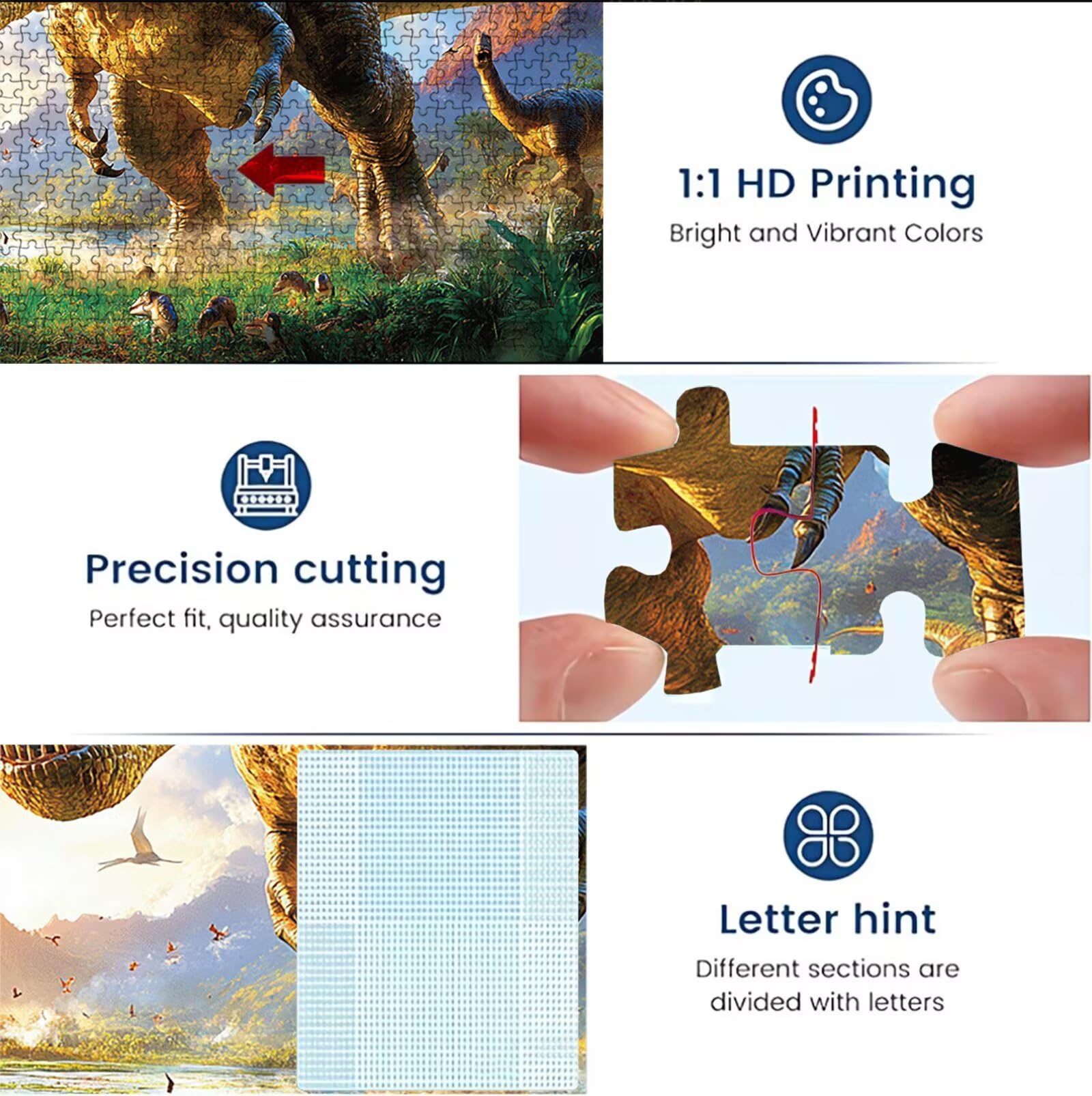 1:1 HD Printing
Bright and Vibrant Colors

Precision cutting
Perfect fit, quality assurance

Letter hint
Different sections are divided with letters